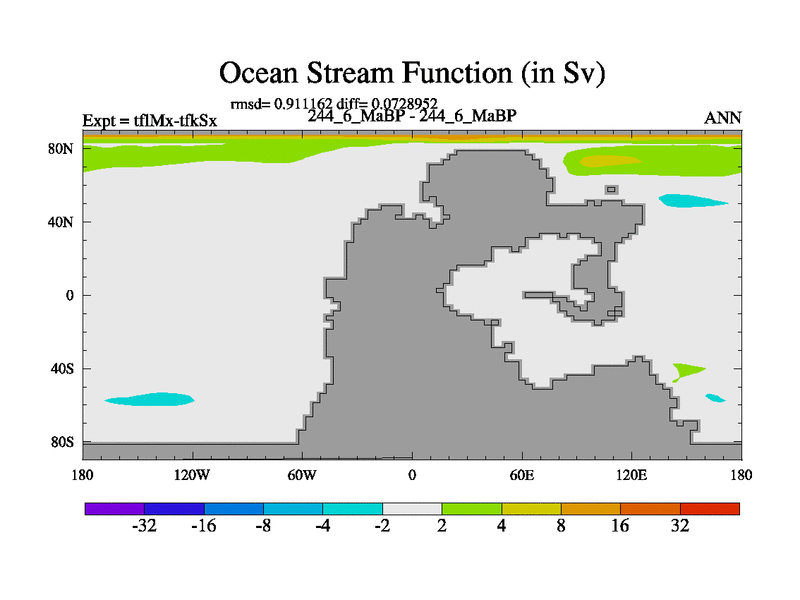 Ocean Stream Function (in Sv)

rmsd= 0.911162 diff= 0.0728952

Expt = tflMx-tfkSx

244_6_MaBP - 244_6_MaBP

ANN

80N

40N

0

40S

80S

180

120W

60W

0

60E

120E

180

-32

-16

-8

-4

-2

2

4

8

16

32